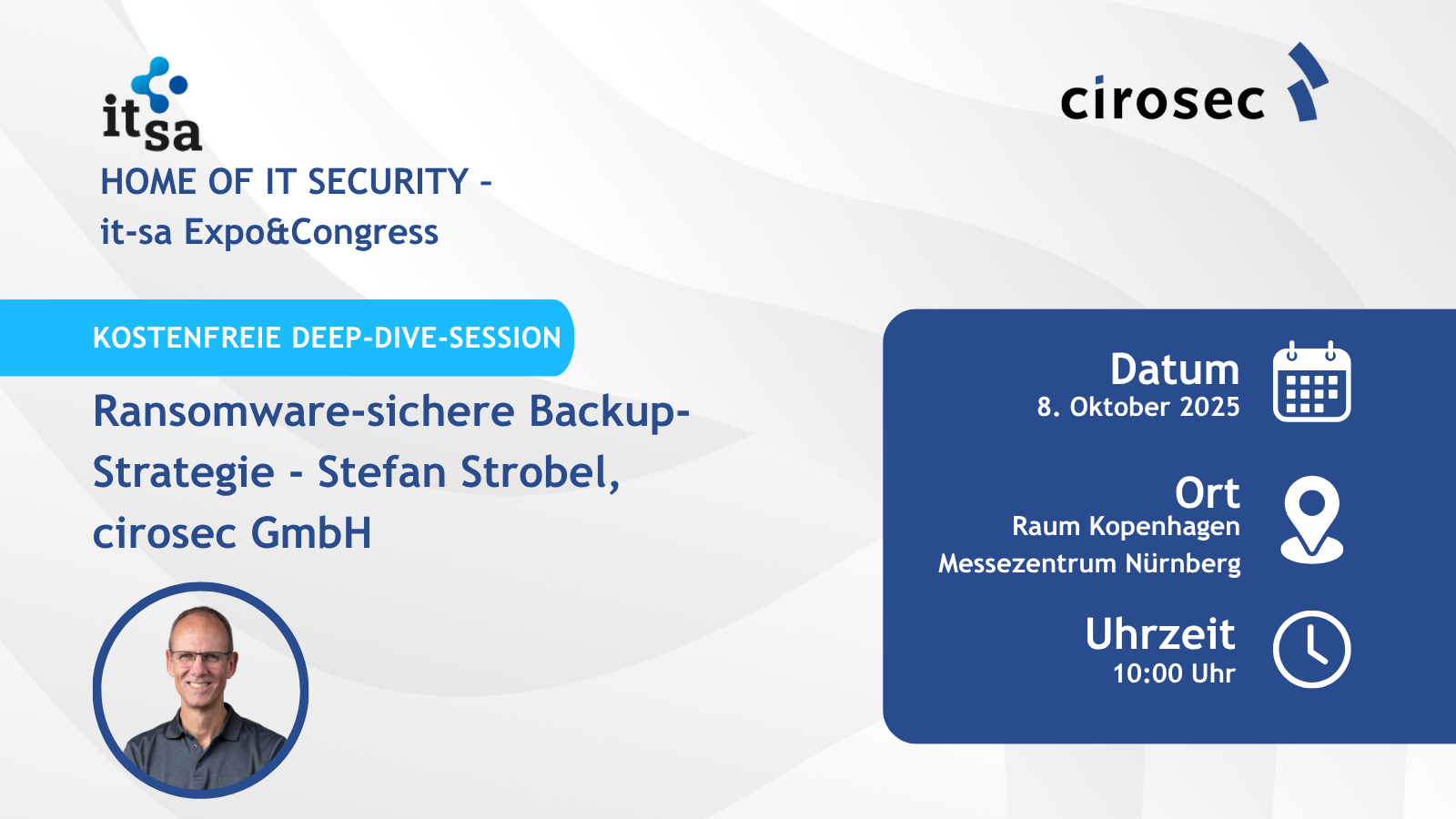 it sa

HOME OF IT SECURITY - it-sa Expo&Congress

cirosec

KOSTENFREIE DEEP-DIVE-SESSION

Ransomware-sichere Backup-Strategie - Stefan Strobel, cirosec GmbH

Datum
8. Oktober 2025

Ort
Raum Kopenhagen
Messezentrum Nürnberg

Uhrzeit
10:00 Uhr